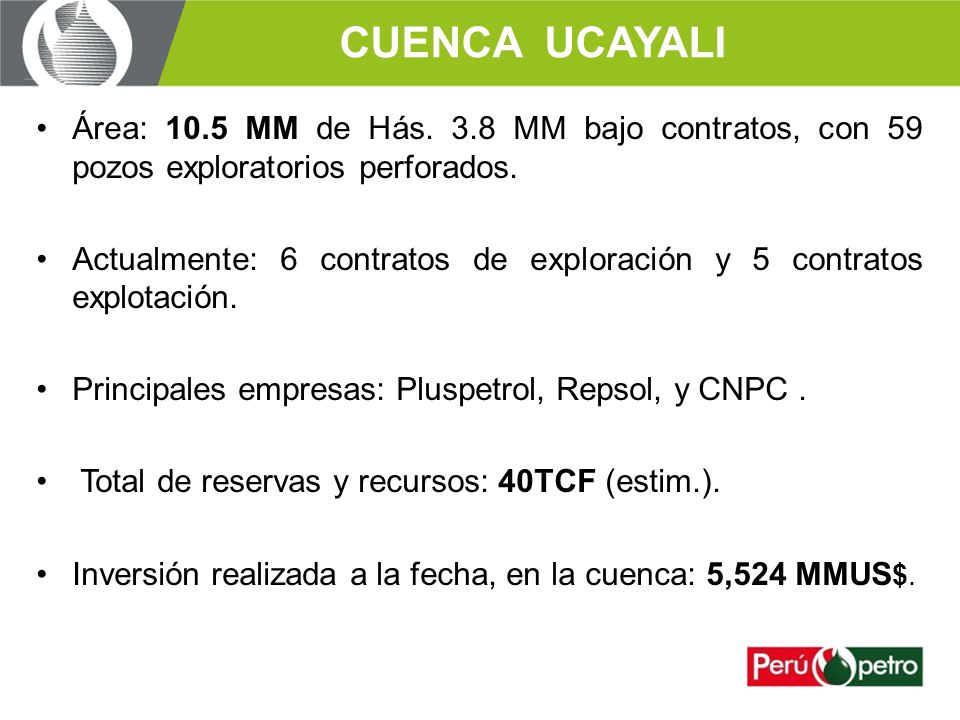 CUENCA UCAYALI

• Área: 10.5 MM de Hás. 3.8 MM bajo contratos, con 59 pozos exploratorios perforados.

• Actualmente: 6 contratos de exploración y 5 contratos explotación.

• Principales empresas: Pluspetrol, Repsol, y CNPC .

• Total de reservas y recursos: 40TCF (estim.).

• Inversión realizada a la fecha, en la cuenca: 5,524 MMUS$.

Perú petro